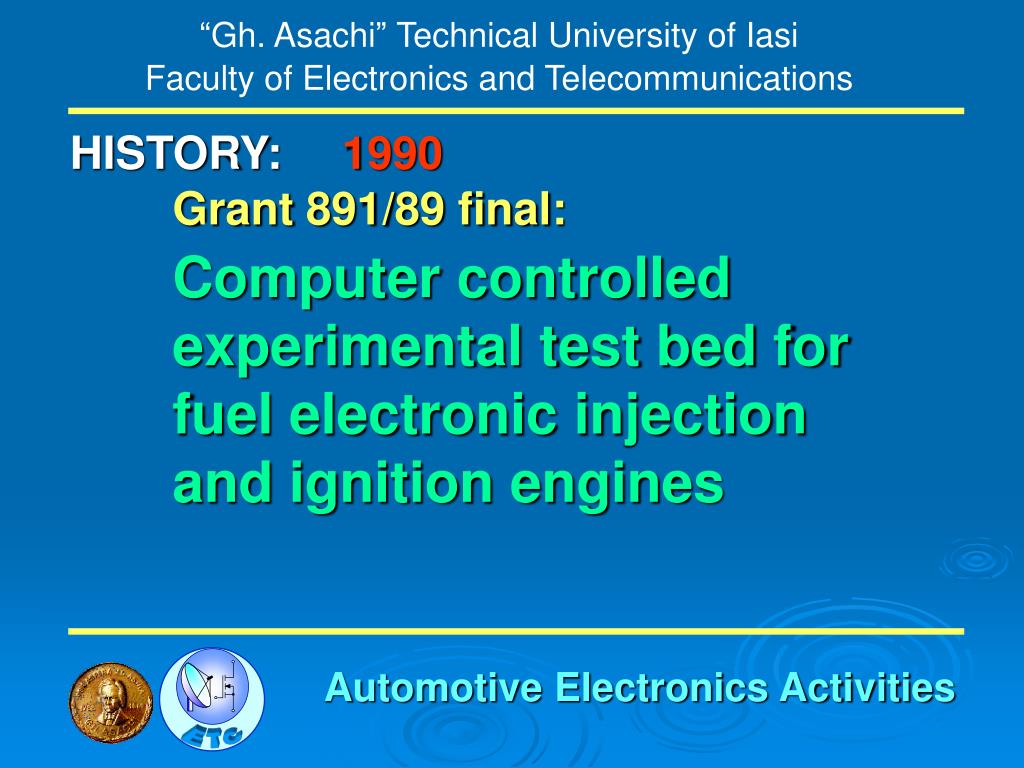 “Gh. Asachi” Technical University of Iasi
Faculty of Electronics and Telecommunications

HISTORY: 1990
Grant 891/89 final:
Computer controlled experimental test bed for fuel electronic injection and ignition engines

ETC

Automotive Electronics Activities